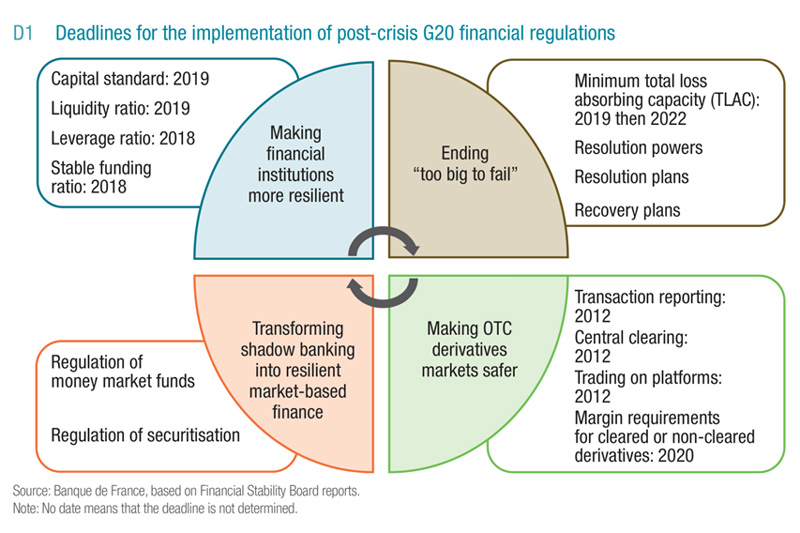 D1 Deadlines for the implementation of post-crisis G20 financial regulations

Capital standard: 2019
Liquidity ratio: 2019
Leverage ratio: 2018
Stable funding ratio: 2018

Making financial institutions more resilient

Ending "too big to fail"

Minimum total loss absorbing capacity (TLAC): 2019 then 2022
Resolution powers
Resolution plans
Recovery plans

Regulation of money market funds
Regulation of securitisation

Transforming shadow banking into resilient market-based finance

Making OTC derivatives markets safer

Transaction reporting: 2012
Central clearing: 2012
Trading on platforms: 2012
Margin requirements for cleared or non-cleared derivatives: 2020

Source: Banque de France, based on Financial Stability Board reports.
Note: No date means that the deadline is not determined.